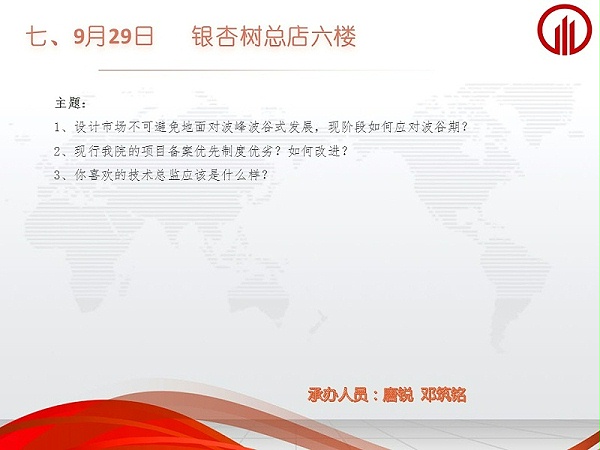 七、9月29日　银杏树总店六楼

主题：

1、设计市场不可避免地面对波峰波谷式发展，现阶段如何应对波谷期？

2、现行我院的项目备案优先制度优劣？如何改进？

3、你喜欢的技术总监应该是什么样？

承办人员：唐锐　邓筑铭